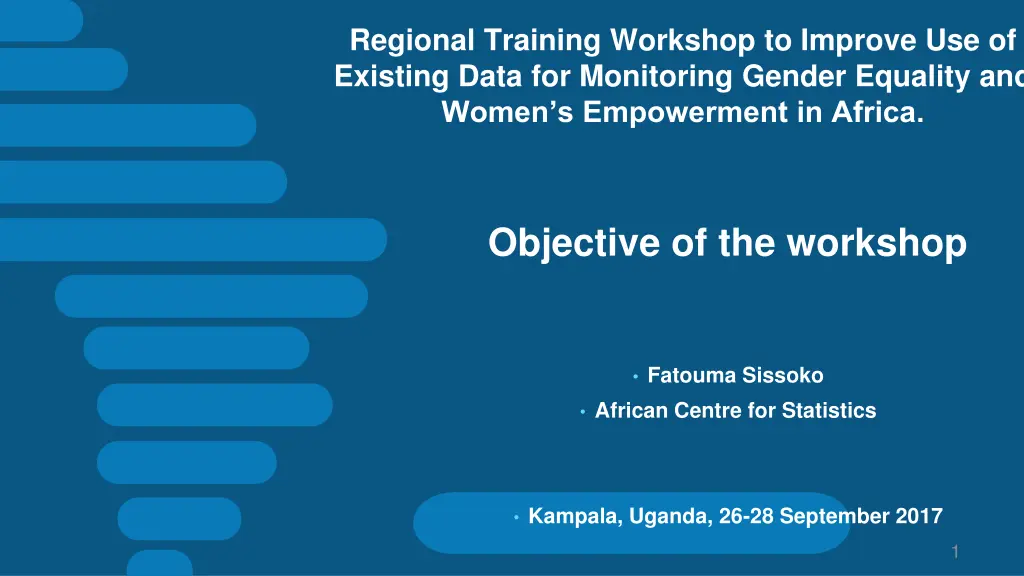 Regional Training Workshop to Improve Use of Existing Data for Monitoring Gender Equality and Women's Empowerment in Africa.

Objective of the workshop

• Fatouma Sissoko
• African Centre for Statistics

• Kampala, Uganda, 26-28 September 2017

1